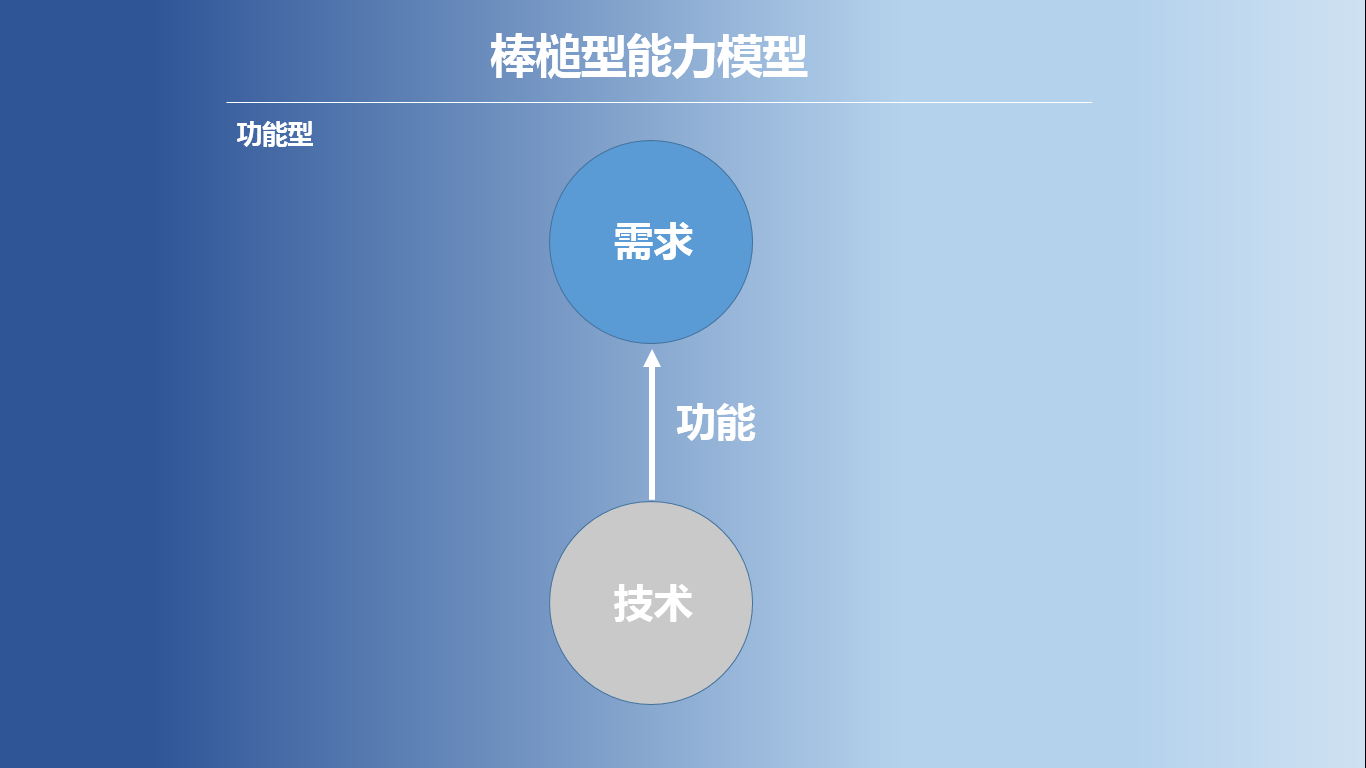 棒槌型能力模型

功能型

需求

功能

技术